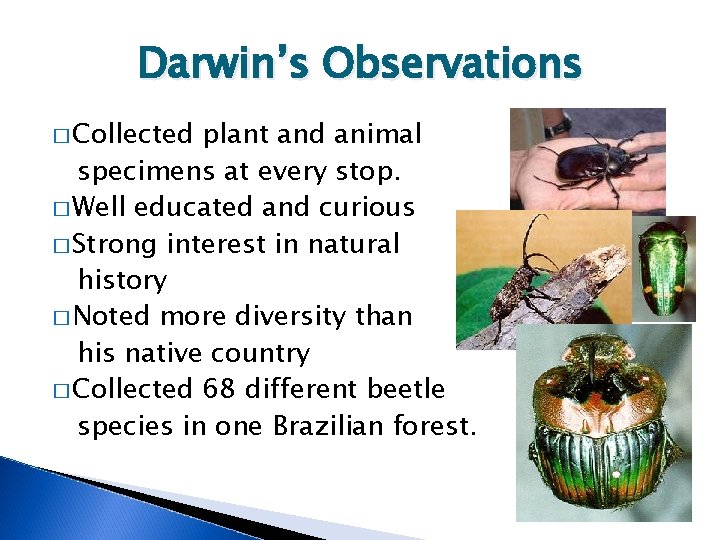 Darwin's Observations

□ Collected plant and animal specimens at every stop.
□ Well educated and curious
□ Strong interest in natural history
□ Noted more diversity than his native country
□ Collected 68 different beetle species in one Brazilian forest.